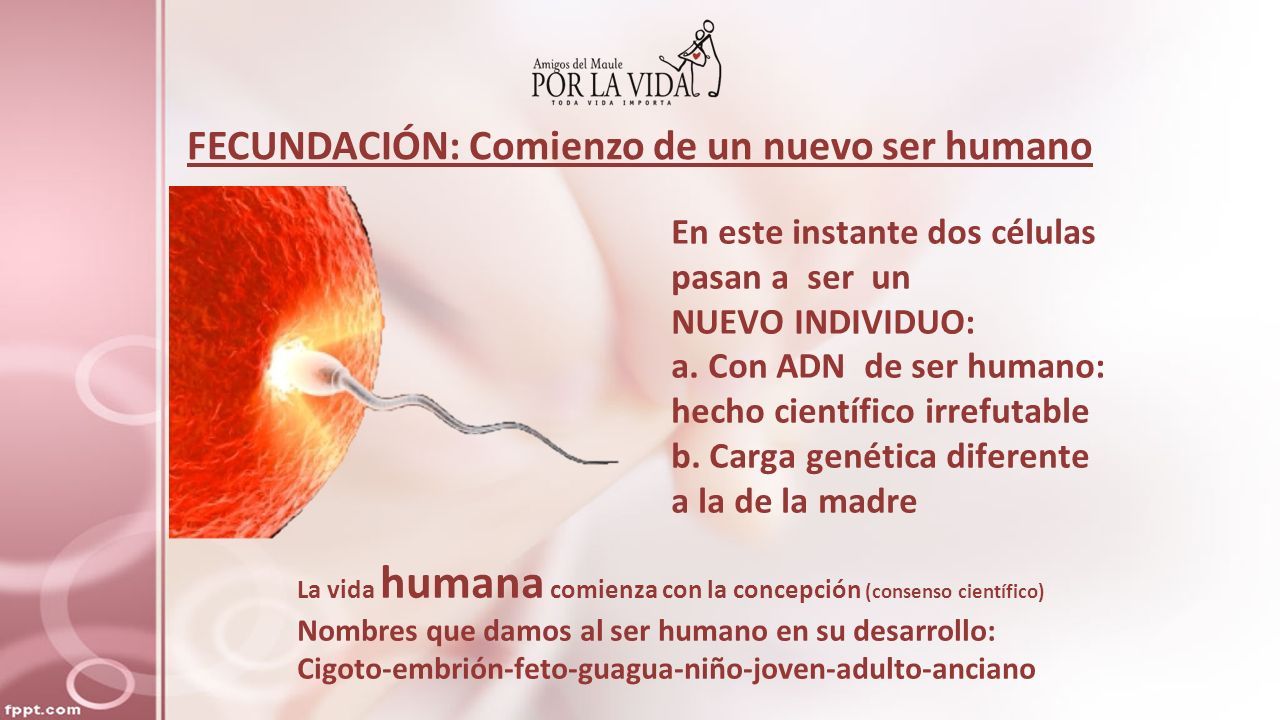 Amigos del Maule
POR LA VIDA
TODA VIDA IMPORTA

FECUNDACIÓN: Comienzo de un nuevo ser humano

En este instante dos células pasan a ser un NUEVO INDIVIDUO:
a. Con ADN de ser humano: hecho científico irrefutable
b. Carga genética diferente a la de la madre

La vida humana comienza con la concepción (consenso científico)
Nombres que damos al ser humano en su desarrollo:
Cigoto-embrión-feto-guagua-niño-joven-adulto-anciano

fppt.com